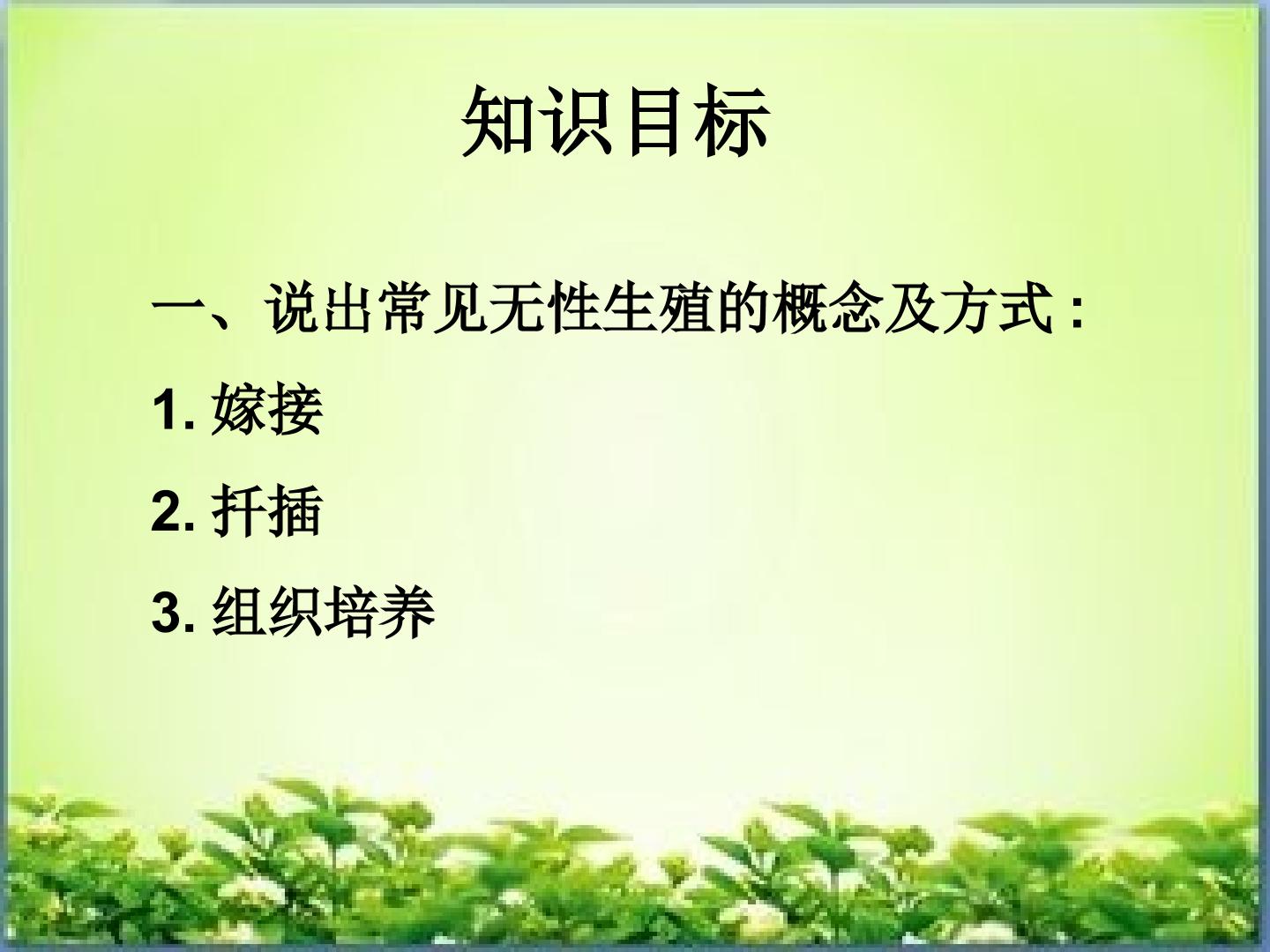 知识目标

一、说出常见无性生殖的概念及方式：

1. 嫁接

2. 扦插

3. 组织培养